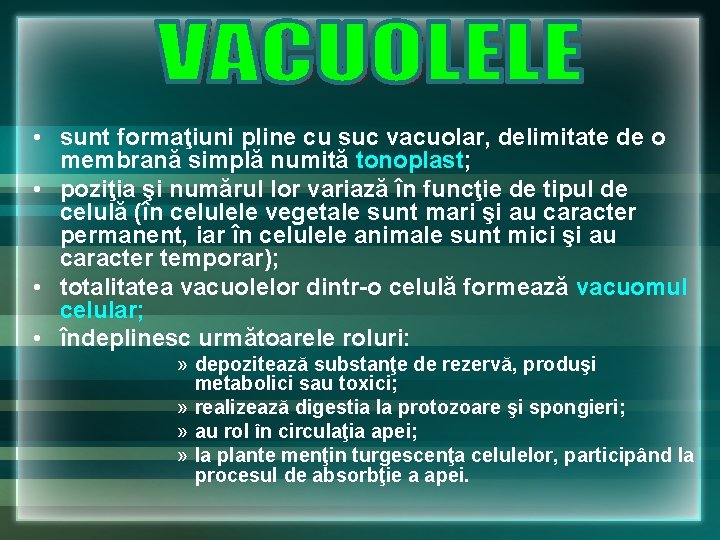 VACUOLELE

• sunt formaţiuni pline cu suc vacuolar, delimitate de o membrană simplă numită tonoplast;
• poziţia şi numărul lor variază în funcţie de tipul de celulă (în celulele vegetale sunt mari şi au caracter permanent, iar în celulele animale sunt mici şi au caracter temporar);
• totalitatea vacuolelor dintr-o celulă formează vacuomul celular;
• îndeplinesc următoarele roluri:
» depozitează substanţe de rezervă, produşi metabolici sau toxici;
» realizează digestia la protozoare şi spongieri;
» au rol în circulaţia apei;
» la plante menţin turgescenţa celulelor, participând la procesul de absorbţie a apei.